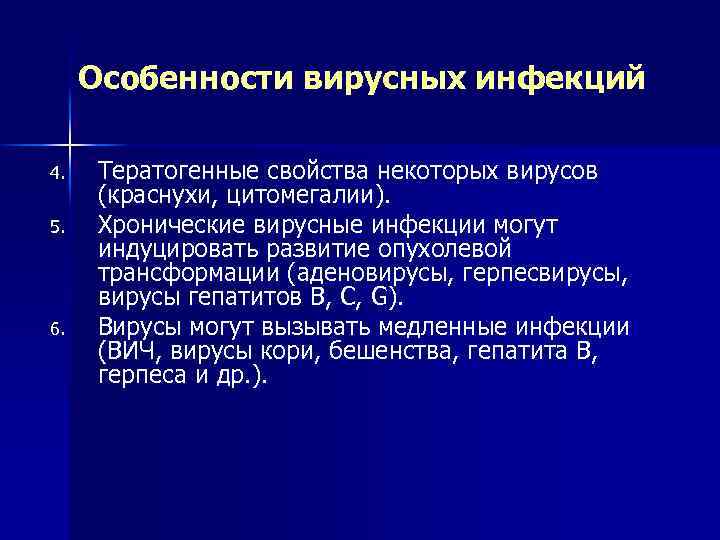 Особенности вирусных инфекций

4. Тератогенные свойства некоторых вирусов (краснухи, цитомегалии).

5. Хронические вирусные инфекции могут индуцировать развитие опухолевой трансформации (аденовирусы, герпесвирусы, вирусы гепатитов B, C, G).

6. Вирусы могут вызывать медленные инфекции (ВИЧ, вирусы кори, бешенства, гепатита B, герпеса и др.).